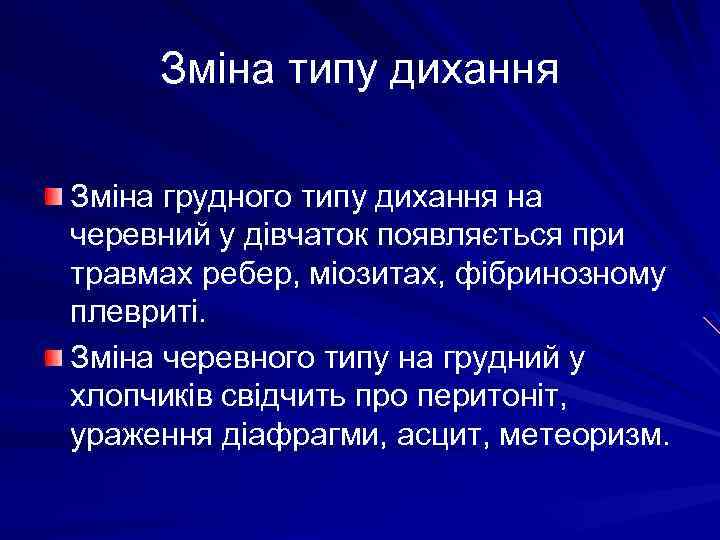 Зміна типу дихання

Зміна грудного типу дихання на черевний у дівчаток появляється при травмах ребер, міозитах, фібринозному плевриті.

Зміна черевного типу на грудний у хлопчиків свідчить про перитоніт, ураження діафрагми, асцит, метеоризм.